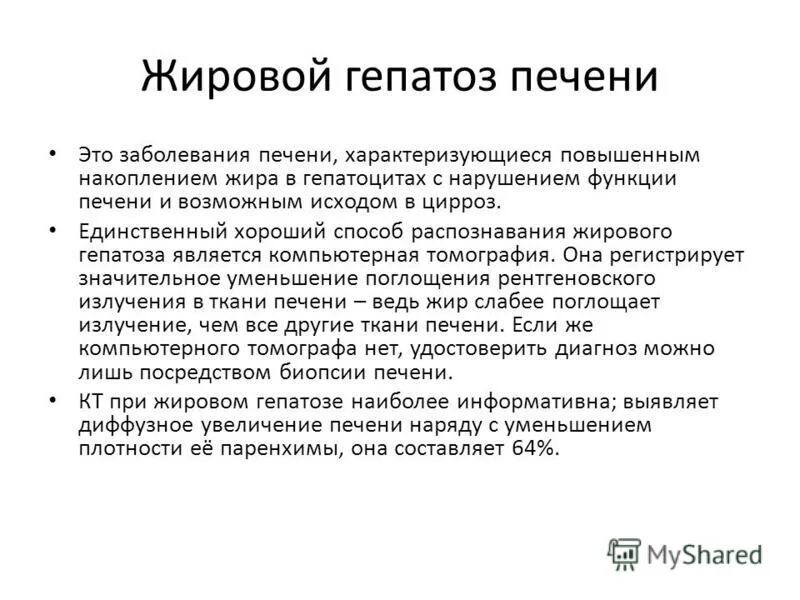 Жировой гепатоз печени

• Это заболевания печени, характеризующиеся повышенным накоплением жира в гепатоцитах с нарушением функции печени и возможным исходом в цирроз.

• Единственный хороший способ распознавания жирового гепатоза является компьютерная томография. Она регистрирует значительное уменьшение поглощения рентгеновского излучения в ткани печени – ведь жир слабее поглощает излучение, чем все другие ткани печени. Если же компьютерного томографа нет, удостоверить диагноз можно лишь посредством биопсии печени.

• КТ при жировом гепатозе наиболее информативна; выявляет диффузное увеличение печени наряду с уменьшением плотности её паренхимы, она составляет 64%.

MyShared